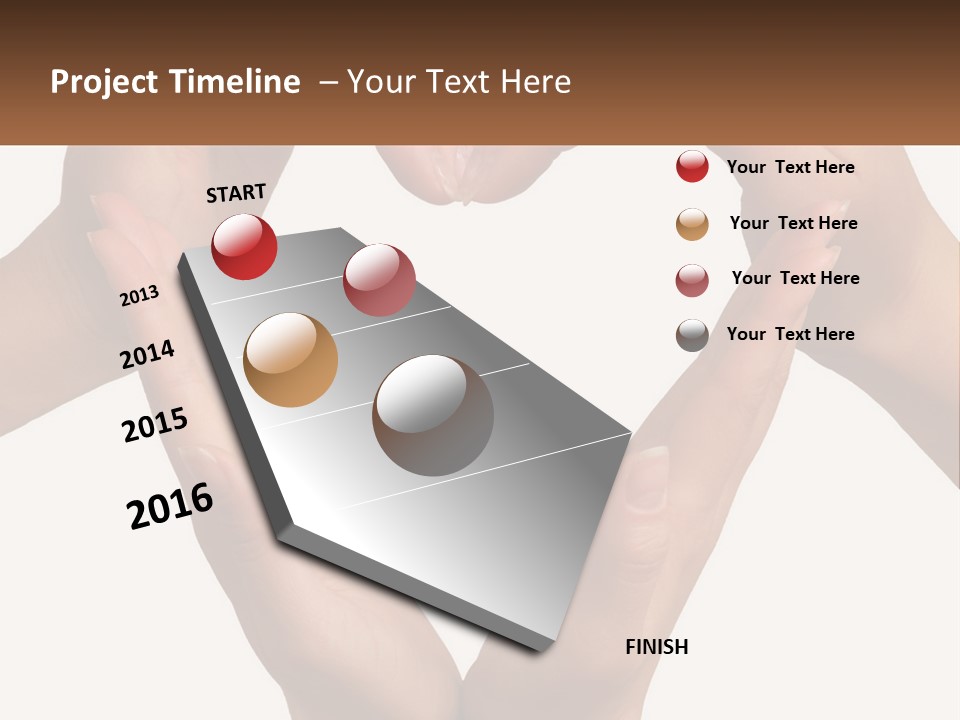 Project Timeline – Your Text Here

START

2013

2014

2015

2016

FINISH

Your Text Here

Your Text Here

Your Text Here

Your Text Here